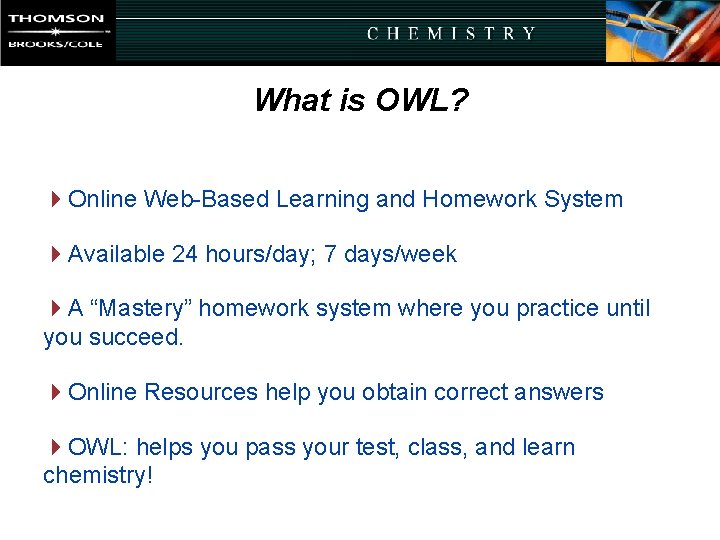 THOMSON
BROOKS/COLE
CHEMISTRY

What is OWL?

Online Web-Based Learning and Homework System

Available 24 hours/day; 7 days/week

A “Mastery” homework system where you practice until you succeed.

Online Resources help you obtain correct answers

OWL: helps you pass your test, class, and learn chemistry!